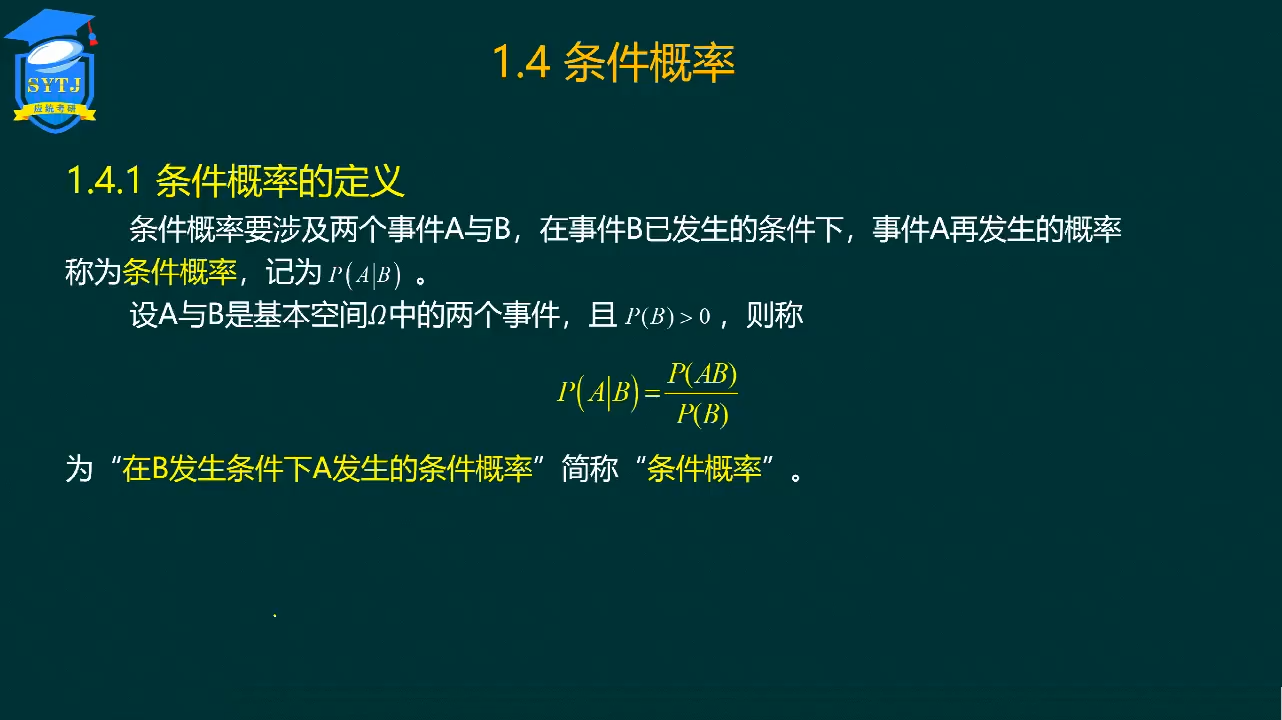 SYTJ
应统考研

1.4 条件概率

1.4.1 条件概率的定义

条件概率要涉及两个事件A与B，在事件B已发生的条件下，事件A再发生的概率称为条件概率，记为 $P(A|B)$ 。

设A与B是基本空间$\Omega$中的两个事件，且 $P(B)>0$ ，则称

$P(A|B)=\frac{P(AB)}{P(B)}$

为“在B发生条件下A发生的条件概率”简称“条件概率”。